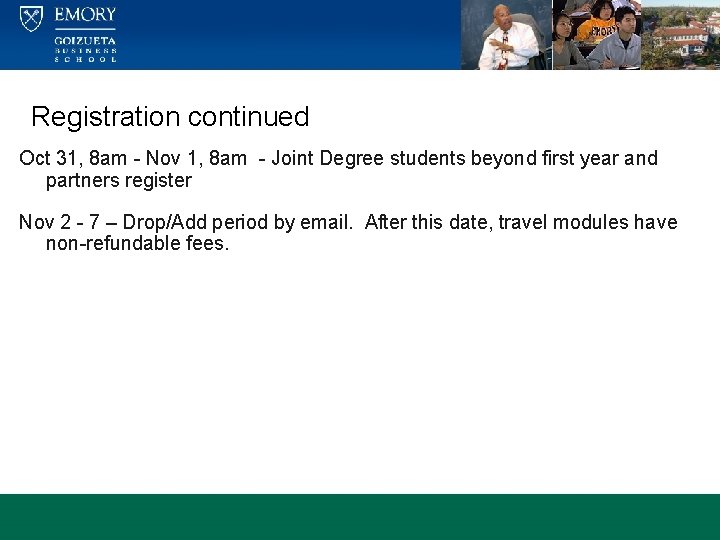 EMORY
GOIZUETA BUSINESS SCHOOL

EMORY

Registration continued

Oct 31, 8am - Nov 1, 8am - Joint Degree students beyond first year and partners register

Nov 2 - 7 – Drop/Add period by email. After this date, travel modules have non-refundable fees.